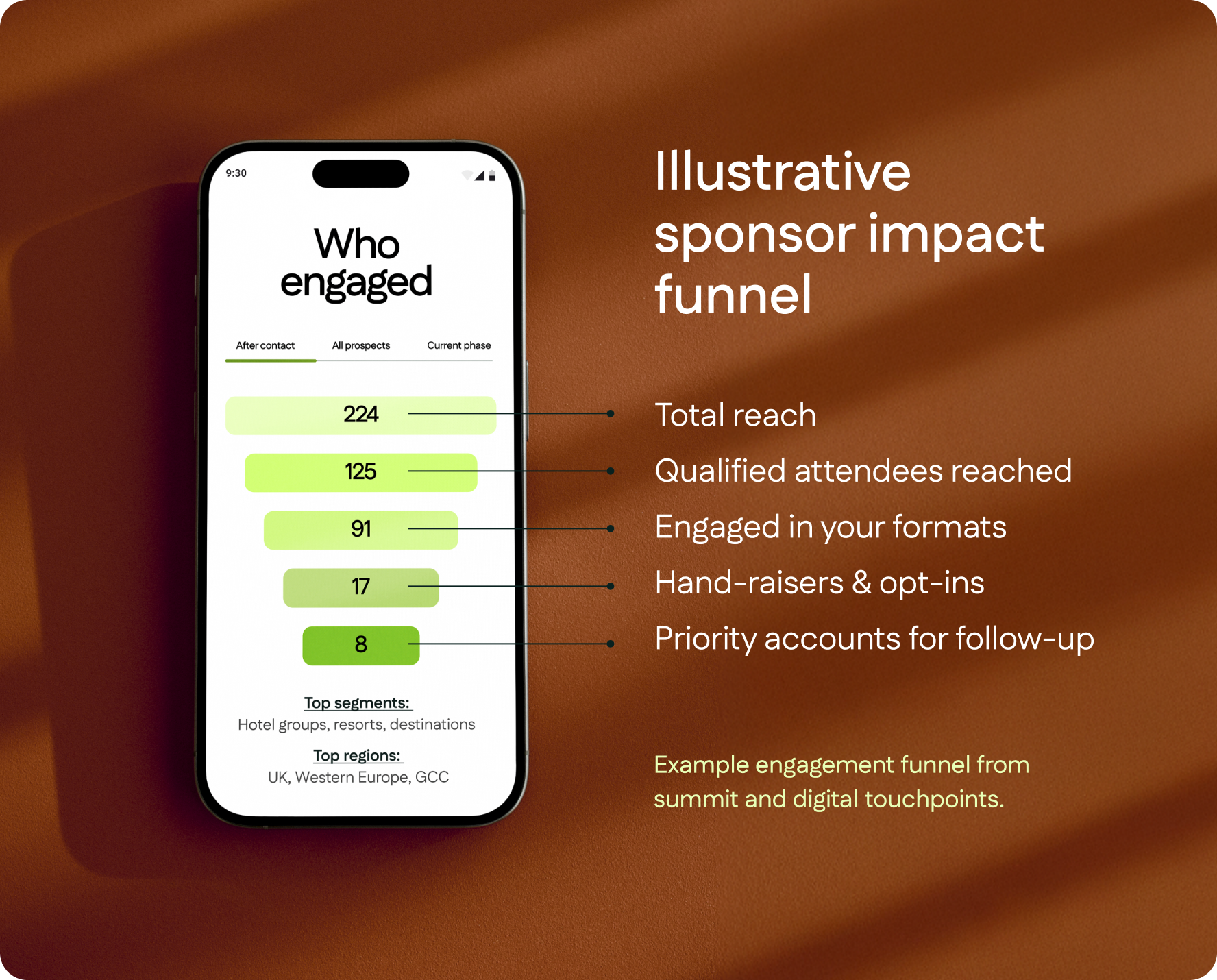 9:30

Who engaged

After contact
All prospects
Current phase

224
125
91
17
8

Top segments:
Hotel groups, resorts, destinations

Top regions:
UK, Western Europe, GCC

Illustrative sponsor impact funnel

Total reach
Qualified attendees reached
Engaged in your formats
Hand-raisers & opt-ins
Priority accounts for follow-up

Example engagement funnel from summit and digital touchpoints.